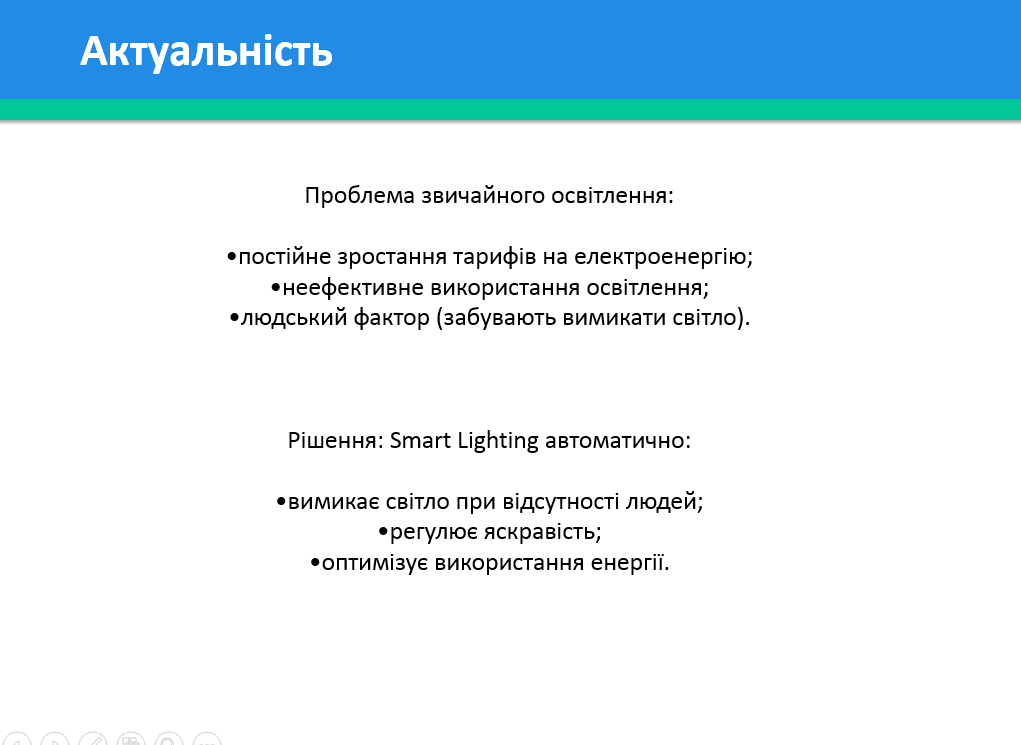 Актуальність

Проблема звичайного освітлення:

•постійне зростання тарифів на електроенергію;
•неефективне використання освітлення;
•людський фактор (забувають вимикати світло).

Рішення: Smart Lighting автоматично:

•вимикає світло при відсутності людей;
•регулює яскравість;
•оптимізує використання енергії.